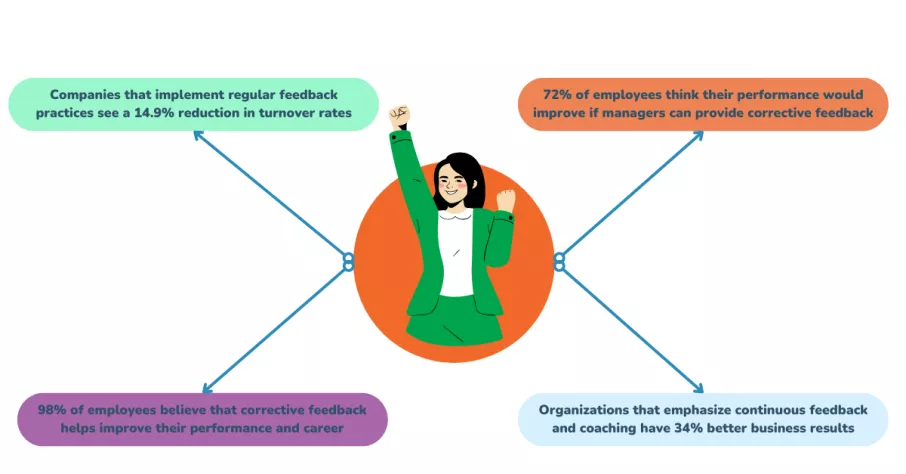 Companies that implement regular feedback practices see a 14.9% reduction in turnover rates

72% of employees think their performance would improve if managers can provide corrective feedback

98% of employees believe that corrective feedback helps improve their performance and career

Organizations that emphasize continuous feedback and coaching have 34% better business results